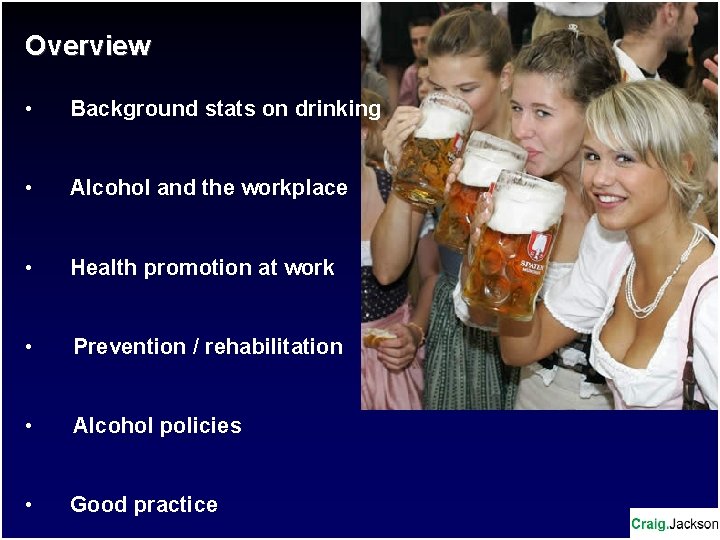 Overview

• Background stats on drinking

• Alcohol and the workplace

• Health promotion at work

• Prevention / rehabilitation

• Alcohol policies

• Good practice

SPATEN

Craig.Jackson